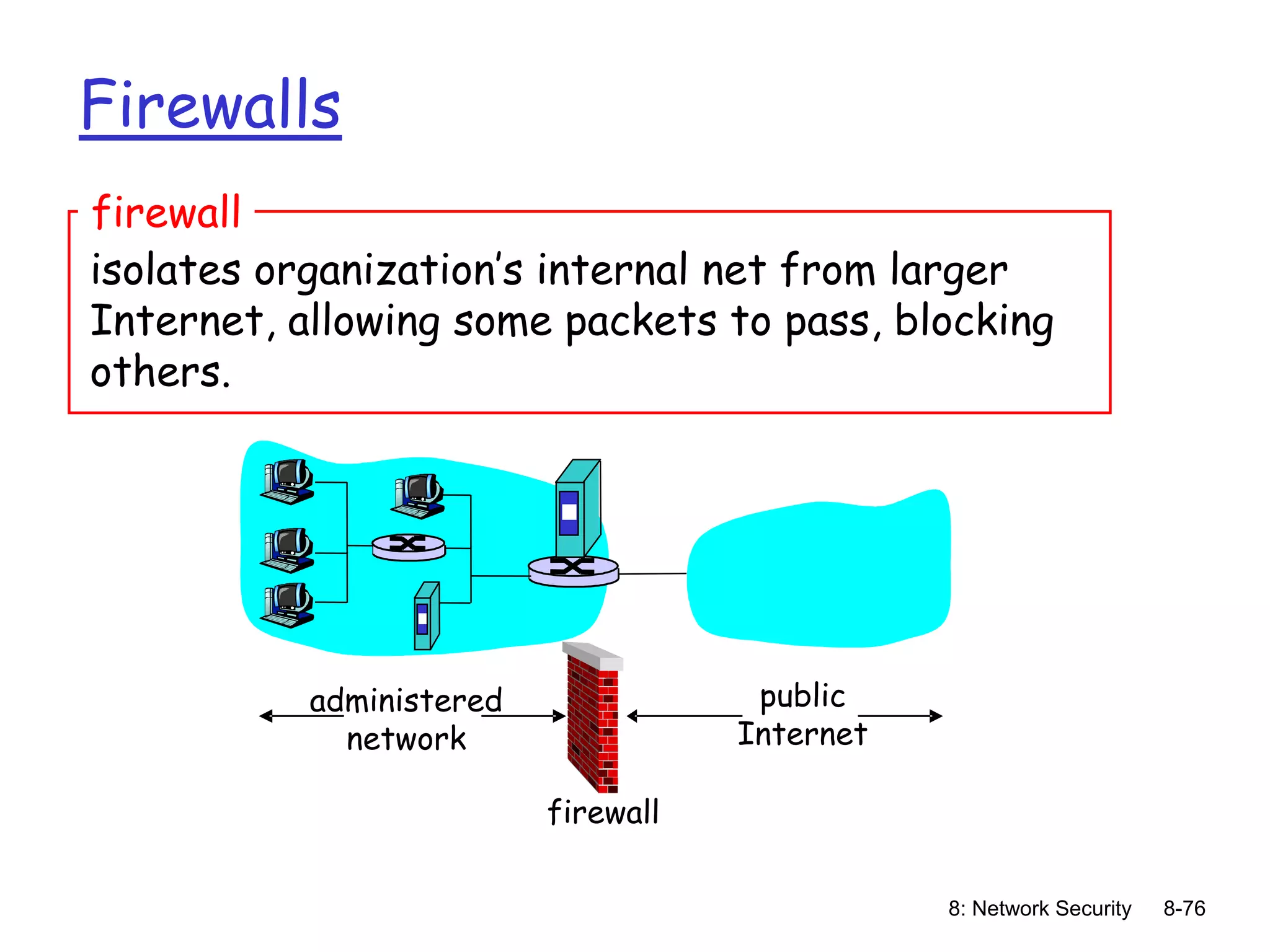 Firewalls

firewall

isolates organization's internal net from larger Internet, allowing some packets to pass, blocking others.

administered network

public Internet

firewall

8: Network Security 8-76